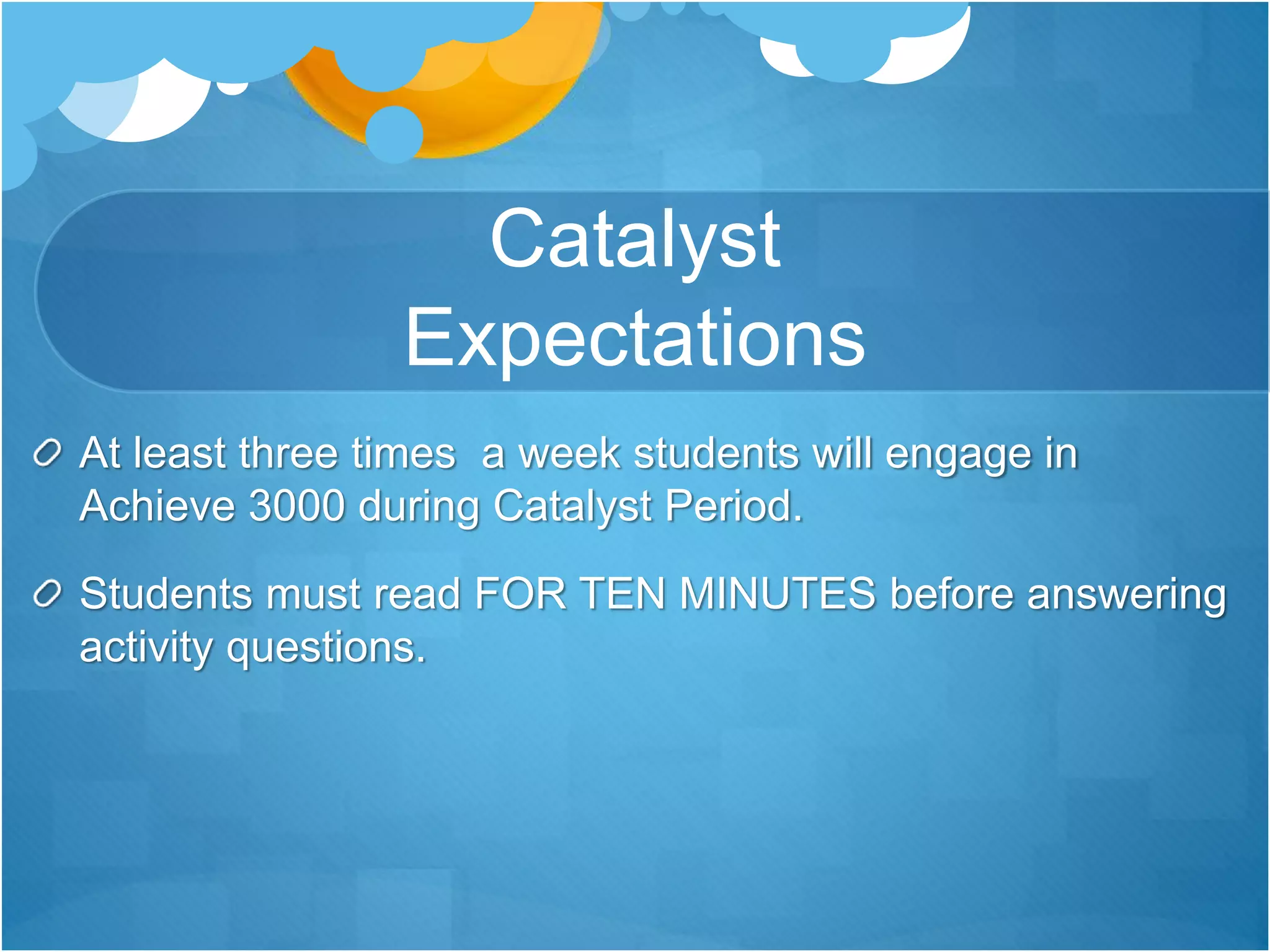 Catalyst
Expectations

At least three times  a week students will engage in Achieve 3000 during Catalyst Period.

Students must read FOR TEN MINUTES before answering activity questions.